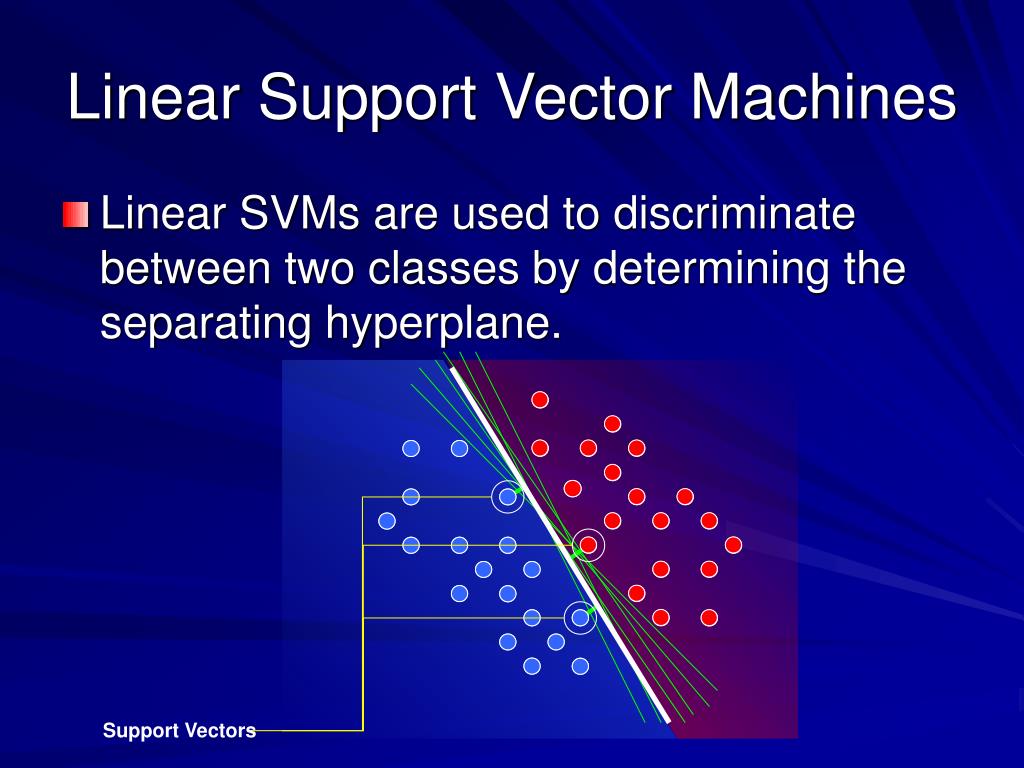 Linear Support Vector Machines

Linear SVMs are used to discriminate between two classes by determining the separating hyperplane.

Support Vectors